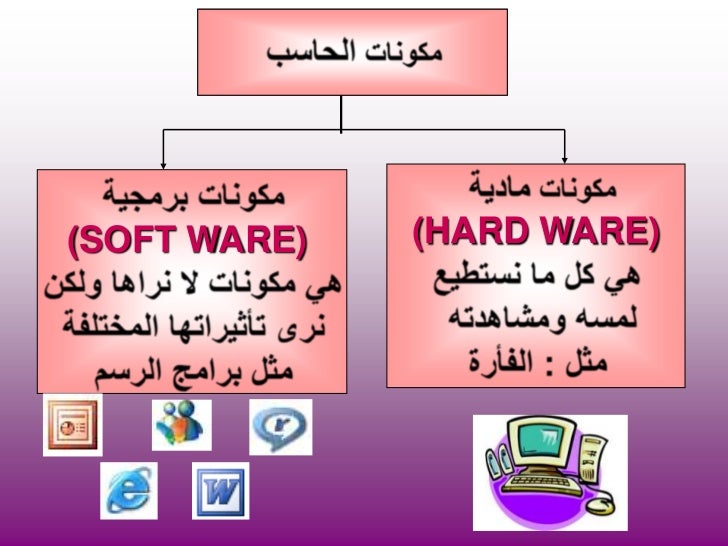 مكونات الحاسب

مكونات مادية
(HARD WARE)
هي كل ما نستطيع لمسه ومشاهدته
مثل : الفأرة

مكونات برمجية
(SOFT WARE)
هي مكونات لا نراها ولكن نرى تأثيراتها المختلفة
مثل برامج الرسم